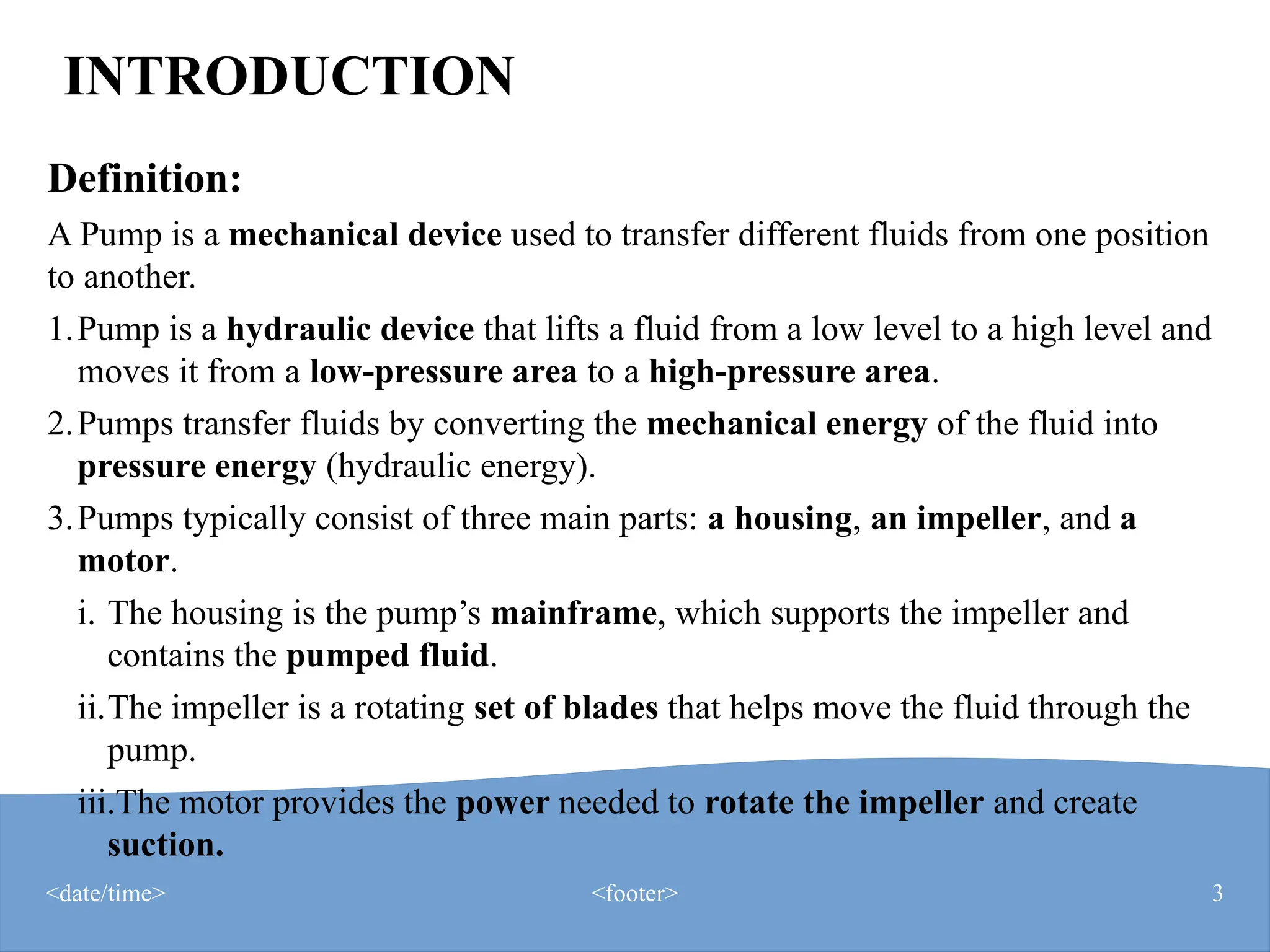 INTRODUCTION

Definition:

A Pump is a mechanical device used to transfer different fluids from one position to another.

1. Pump is a hydraulic device that lifts a fluid from a low level to a high level and moves it from a low-pressure area to a high-pressure area.

2. Pumps transfer fluids by converting the mechanical energy of the fluid into pressure energy (hydraulic energy).

3. Pumps typically consist of three main parts: a housing, an impeller, and a motor.

i. The housing is the pump's mainframe, which supports the impeller and contains the pumped fluid.

ii. The impeller is a rotating set of blades that helps move the fluid through the pump.

iii. The motor provides the power needed to rotate the impeller and create suction.

<date/time> <footer> 3